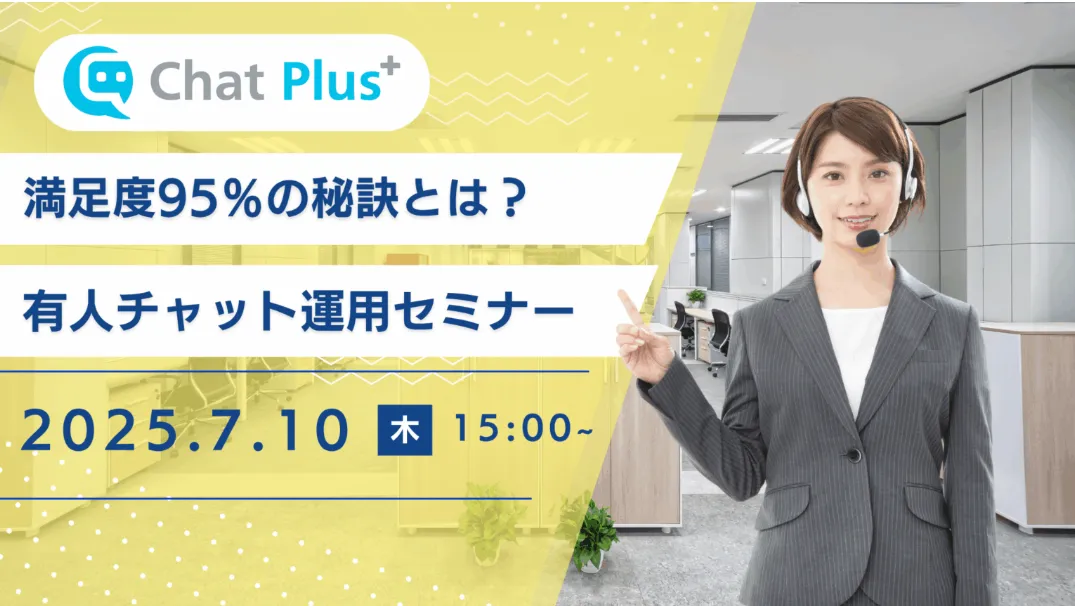 Chat Plus+

満足度95%の秘訣とは？

有人チャット運用セミナー

2025.7.10 木 15:00~